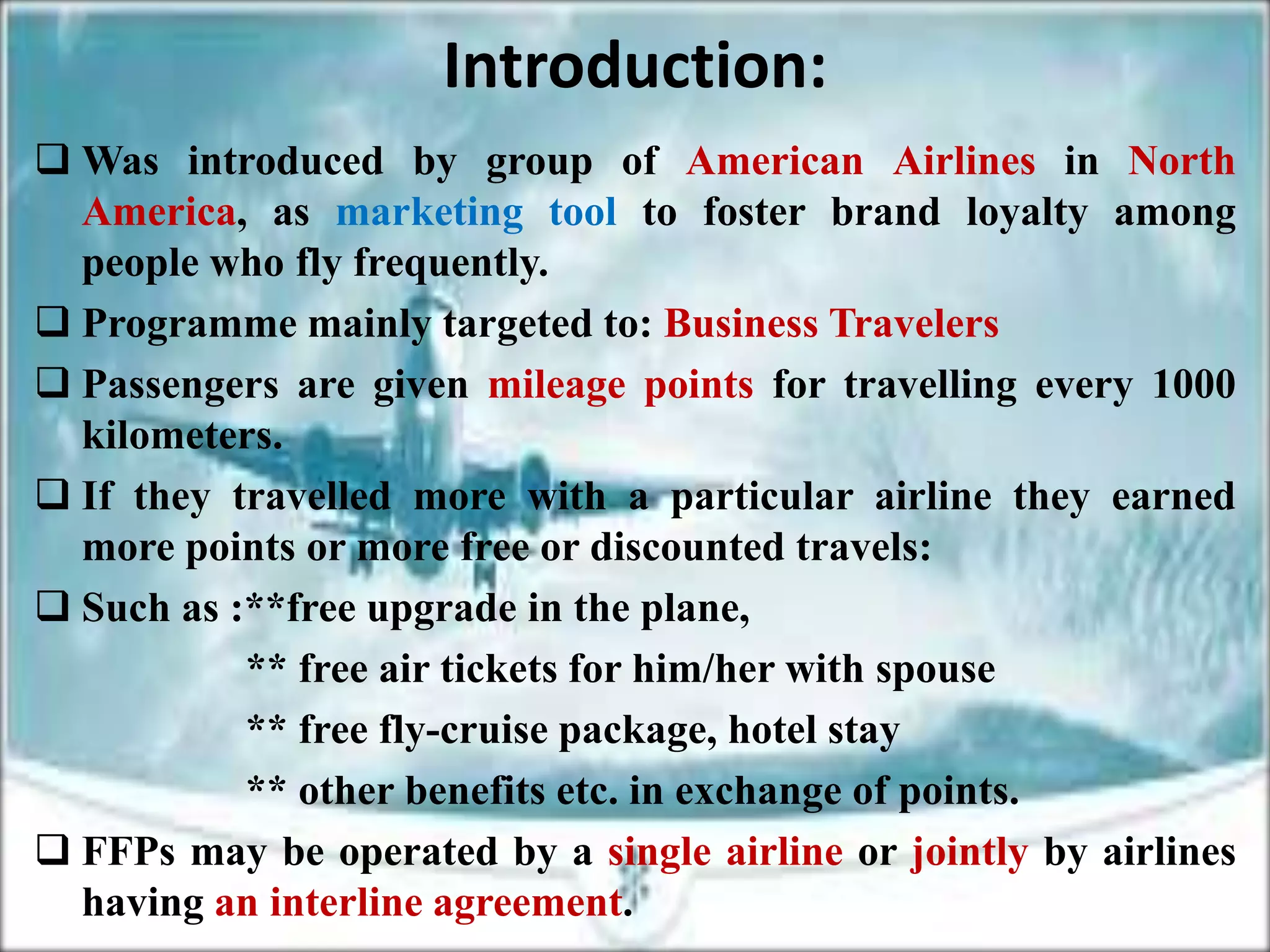 Introduction:

❑ Was introduced by group of American Airlines in North America, as marketing tool to foster brand loyalty among people who fly frequently.

❑ Programme mainly targeted to: Business Travelers

❑ Passengers are given mileage points for travelling every 1000 kilometers.

❑ If they travelled more with a particular airline they earned more points or more free or discounted travels:

❑ Such as :**free upgrade in the plane,

** free air tickets for him/her with spouse

** free fly-cruise package, hotel stay

** other benefits etc. in exchange of points.

❑ FFPs may be operated by a single airline or jointly by airlines having an interline agreement.